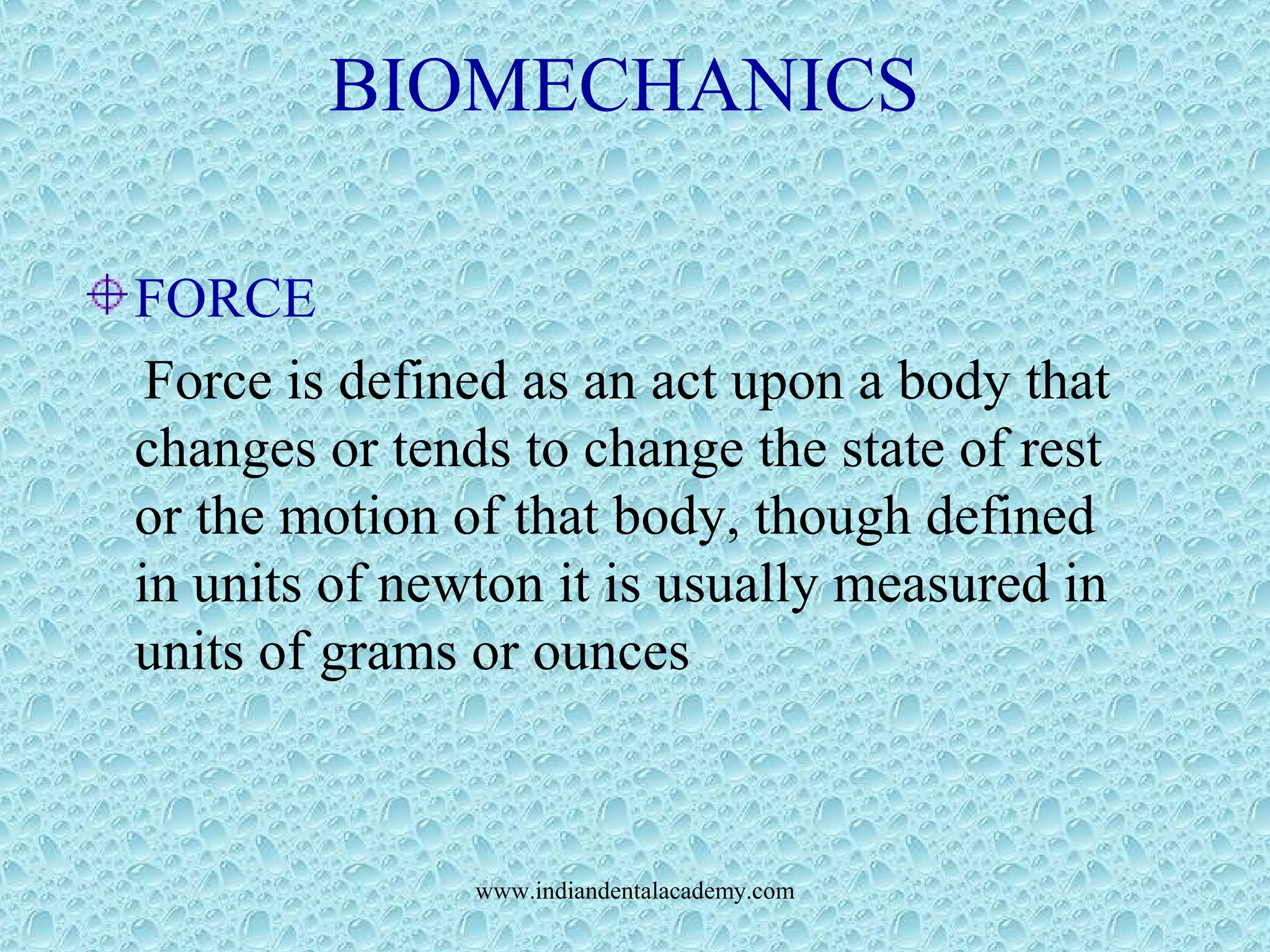 BIOMECHANICS

FORCE

Force is defined as an act upon a body that changes or tends to change the state of rest or the motion of that body, though defined in units of newton it is usually measured in units of grams or ounces

www.indiandentalacademy.com